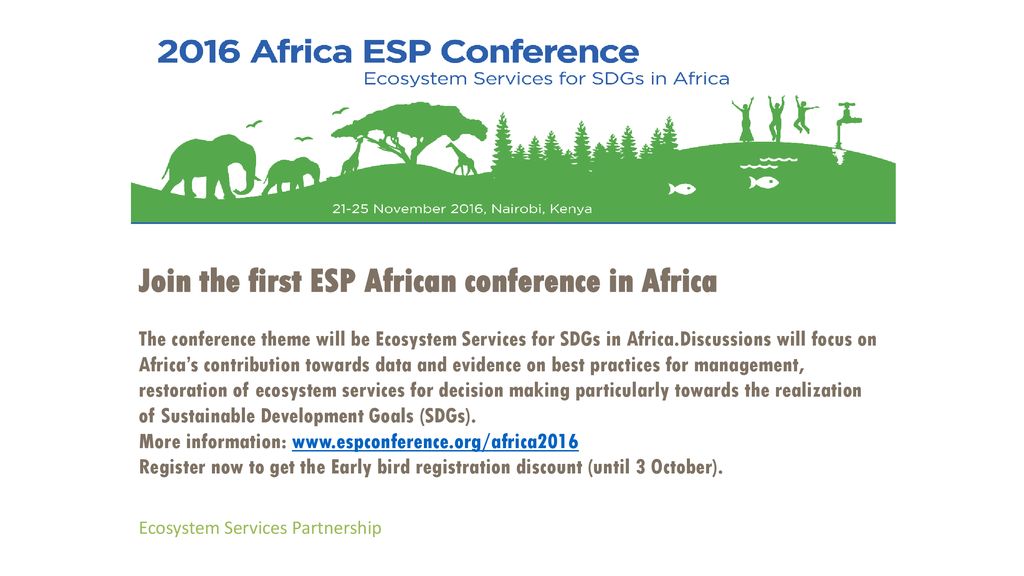 2016 Africa ESP Conference
Ecosystem Services for SDGs in Africa

21-25 November 2016, Nairobi, Kenya

Join the first ESP African conference in Africa

The conference theme will be Ecosystem Services for SDGs in Africa.Discussions will focus on Africa's contribution towards data and evidence on best practices for management, restoration of ecosystem services for decision making particularly towards the realization of Sustainable Development Goals (SDGs).
More information: www.espconference.org/africa2016
Register now to get the Early bird registration discount (until 3 October).

Ecosystem Services Partnership